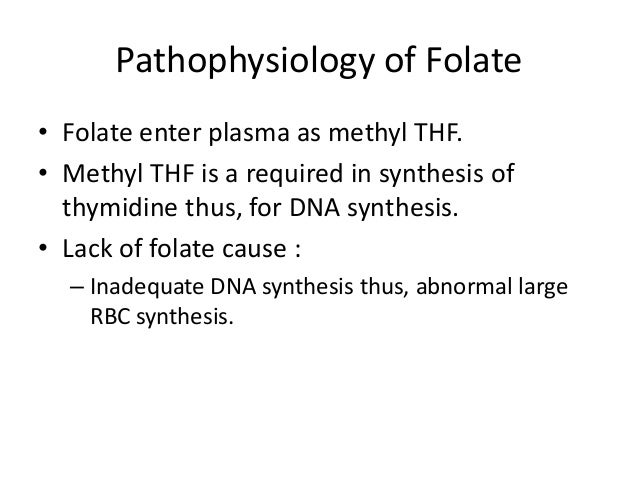 Pathophysiology of Folate

• Folate enter plasma as methyl THF.
• Methyl THF is a required in synthesis of thymidine thus, for DNA synthesis.
• Lack of folate cause :
– Inadequate DNA synthesis thus, abnormal large RBC synthesis.